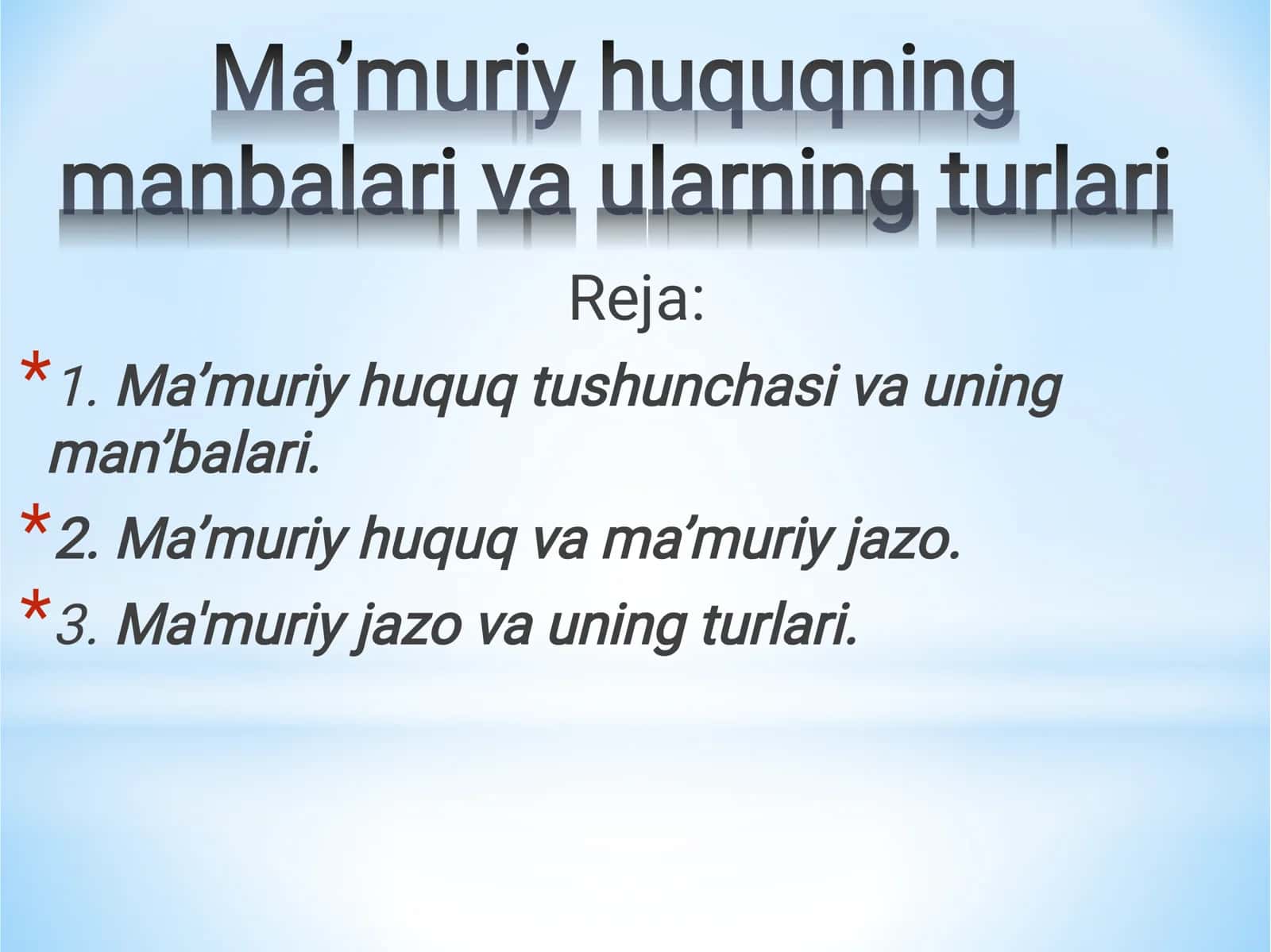 Ma’muriy huquqning manbalari va ularning turlari

Reja:

* 1. Ma’muriy huquq tushunchasi va uning man’balari.
* 2. Ma’muriy huquq va ma’muriy jazo.
* 3. Ma'muriy jazo va uning turlari.